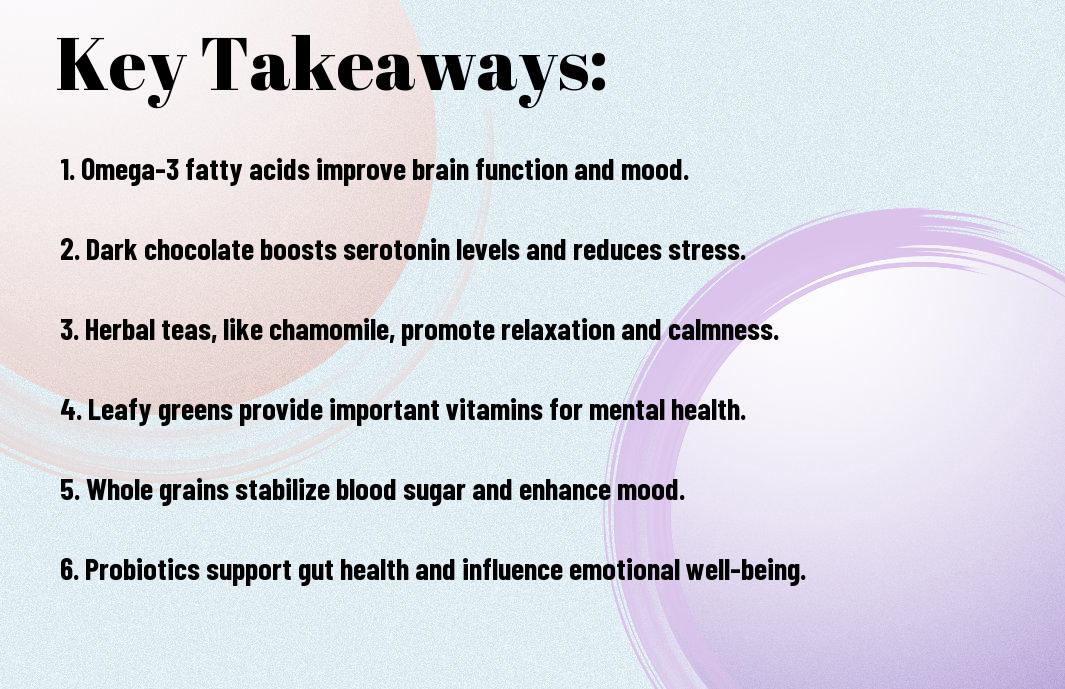 Key Takeaways:

1. Omega-3 fatty acids improve brain function and mood.

2. Dark chocolate boosts serotonin levels and reduces stress.

3. Herbal teas, like chamomile, promote relaxation and calmness.

4. Leafy greens provide important vitamins for mental health.

5. Whole grains stabilize blood sugar and enhance mood.

6. Probiotics support gut health and influence emotional well-being.